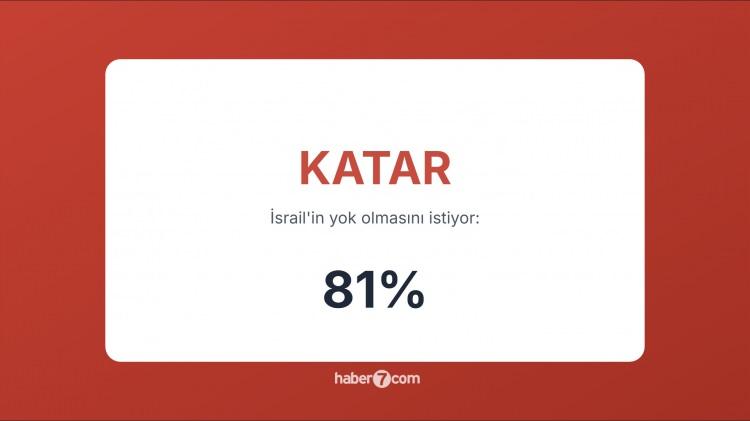 KATAR

İsrail'in yok olmasını istiyor:

81%

haber7com